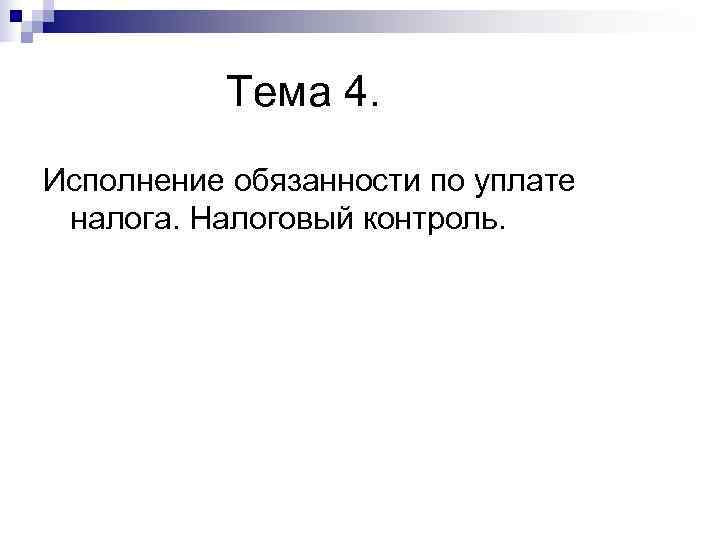 Тема 4.

Исполнение обязанности по уплате налога. Налоговый контроль.